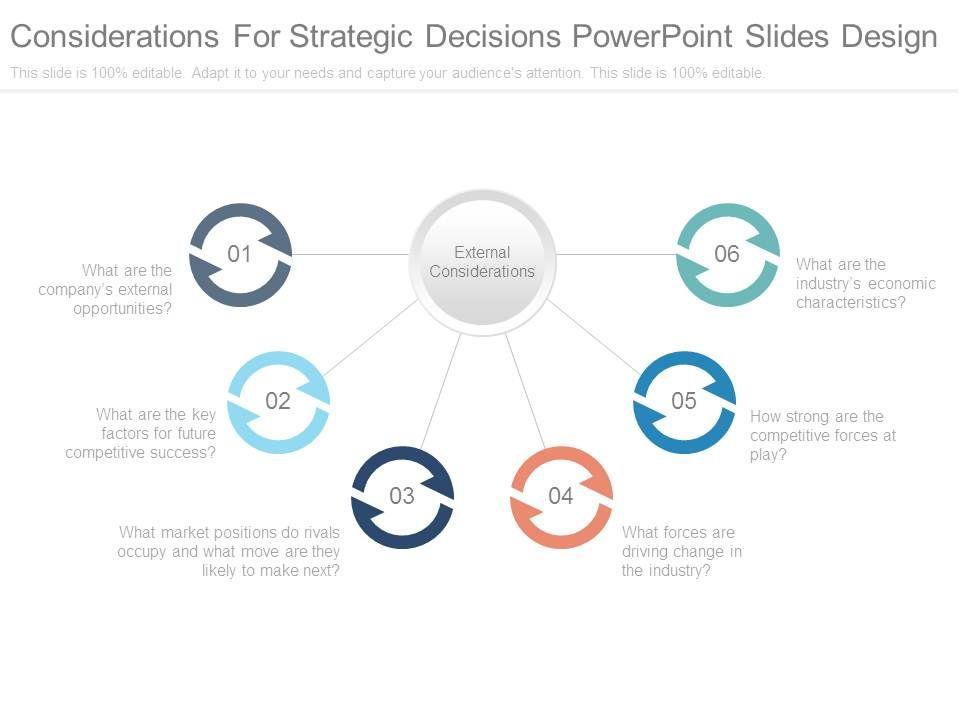 Considerations For Strategic Decisions PowerPoint Slides Design

This slide is 100% editable. Adapt it to your needs and capture your audience's attention. This slide is 100% editable.

External Considerations

01

What are the company's external opportunities?

02

What are the key factors for future competitive success?

03

What market positions do rivals occupy and what move are they likely to make next?

04

What forces are driving change in the industry?

05

How strong are the competitive forces at play?

06

What are the industry's economic characteristics?